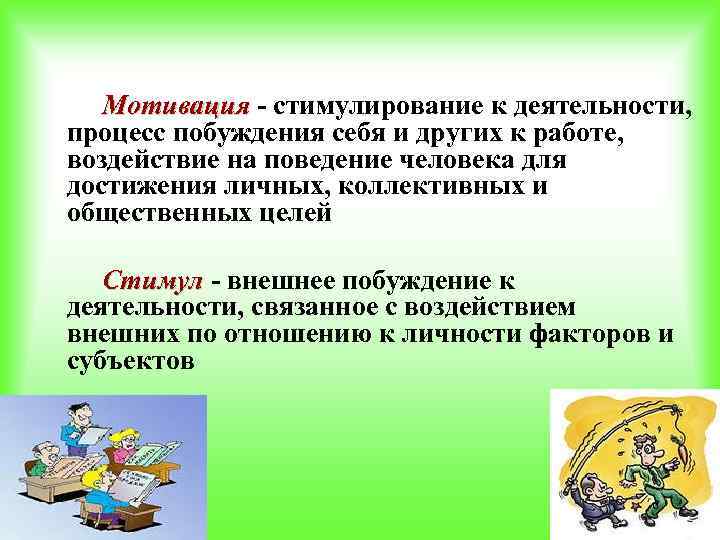 Мотивация - стимулирование к деятельности, процесс побуждения себя и других к работе, воздействие на поведение человека для достижения личных, коллективных и общественных целей

Стимул - внешнее побуждение к деятельности, связанное с воздействием внешних по отношению к личности факторов и субъектов